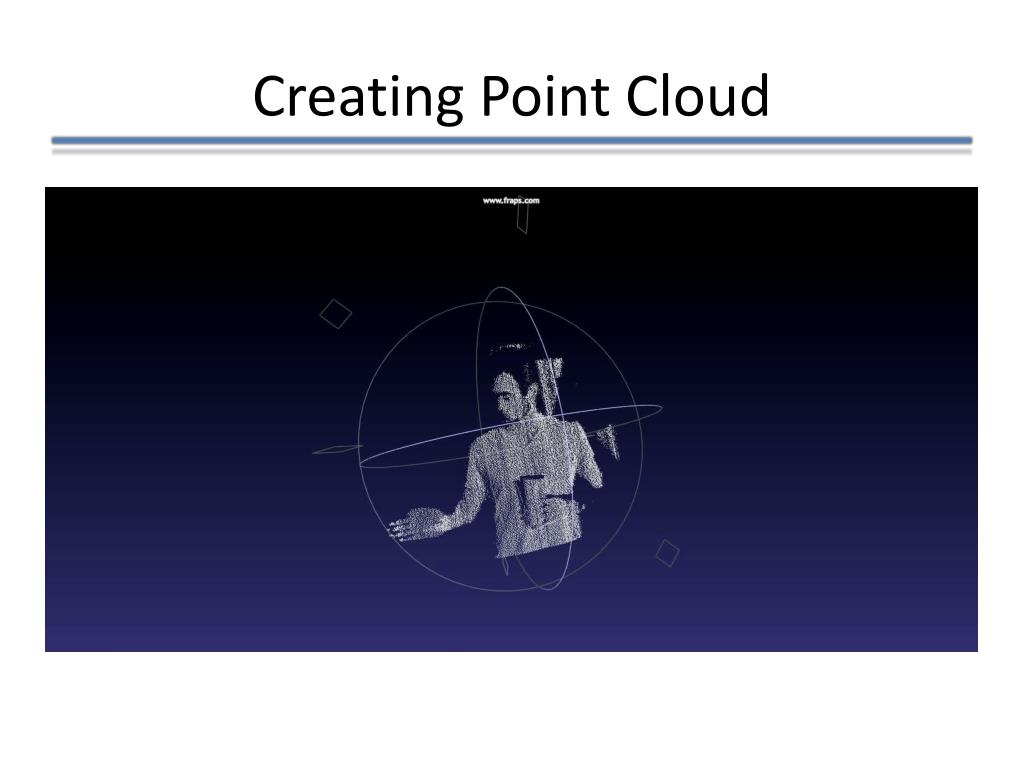 Creating Point Cloud

www.fraps.com